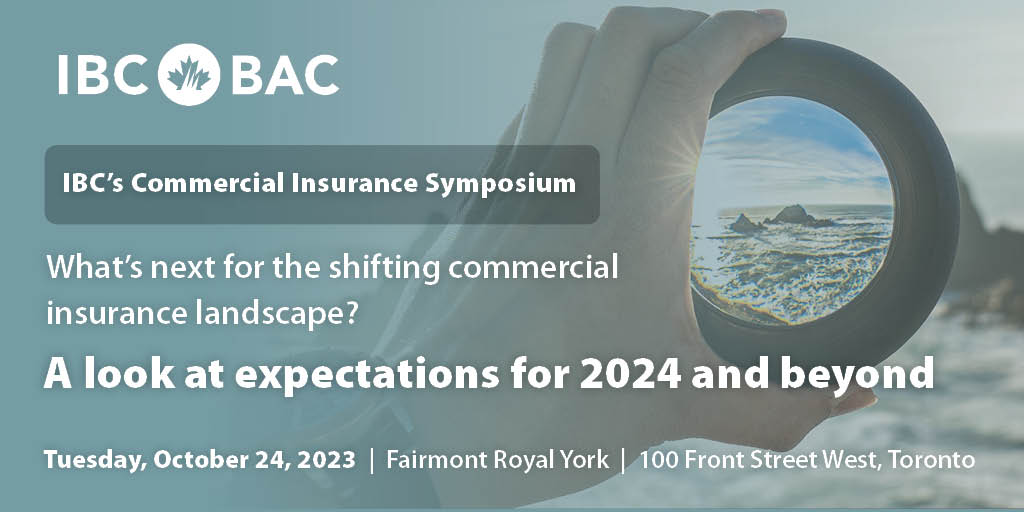 IBC BAC

IBC's Commercial Insurance Symposium

What's next for the shifting commercial insurance landscape?

A look at expectations for 2024 and beyond

Tuesday, October 24, 2023 | Fairmont Royal York | 100 Front Street West, Toronto